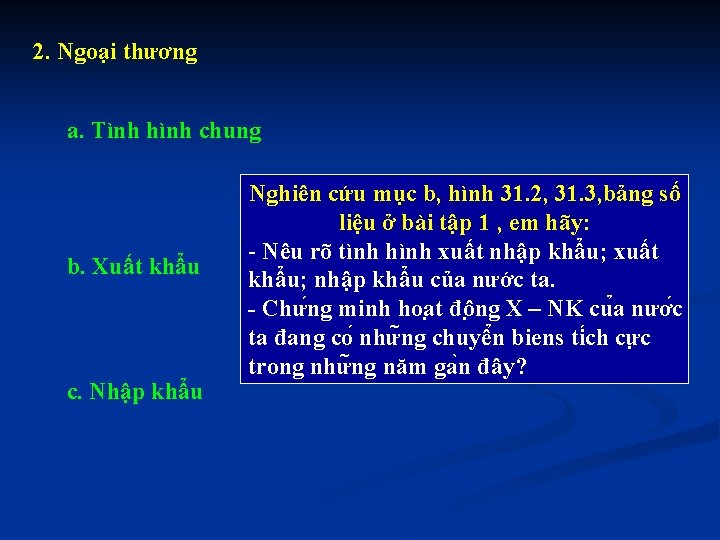 2. Ngoại thương

a. Tình hình chung

b. Xuất khẩu

c. Nhập khẩu

Nghiên cứu mục b, hình 31.2, 31.3,bảng số liệu ở bài tập 1 , em hãy:
- Nêu rõ tình hình xuất nhập khẩu; xuất khẩu; nhập khẩu của nước ta.
- Chứng minh hoạt động X – NK của nước ta đang có những chuyển biens tích cực trong những năm gần đây?